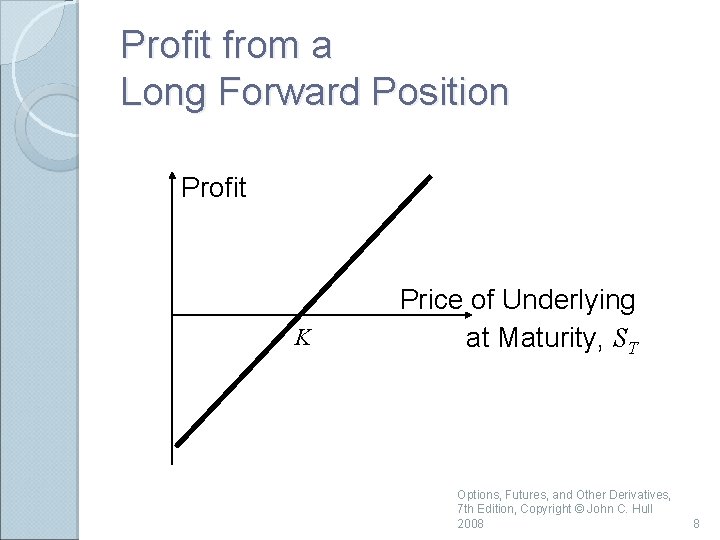 Profit from a
Long Forward Position

Profit

Price of Underlying
at Maturity, $S_T$

$K$

Options, Futures, and Other Derivatives, 7th Edition, Copyright © John C. Hull 2008

8